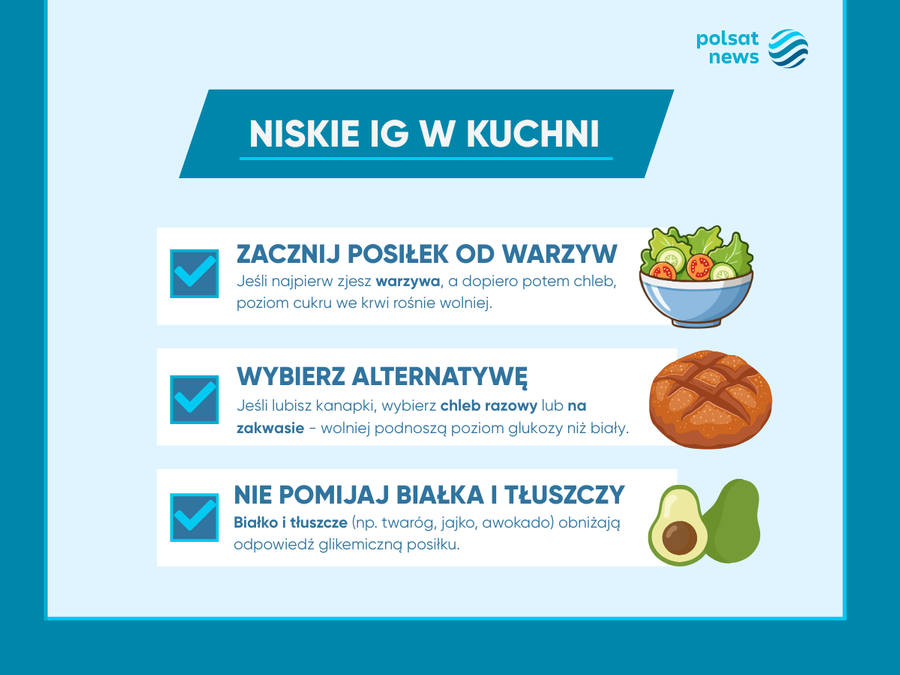 polsat news

NISKIE IG W KUCHNI

ZACZNIJ POSIŁEK OD WARZYW
Jeśli najpierw zjesz warzywa, a dopiero potem chleb, poziom cukru we krwi rośnie wolniej.

WYBIERZ ALTERNATYWĘ
Jeśli lubisz kanapki, wybierz chleb razowy lub na zakwasie - wolniej podnoszą poziom glukozy niż biały.

NIE POMIJAJ BIAŁKA I TŁUSZCZY
Białko i tłuszcze (np. twaróg, jajko, awokado) obniżają odpowiedź glikemiczną posiłku.